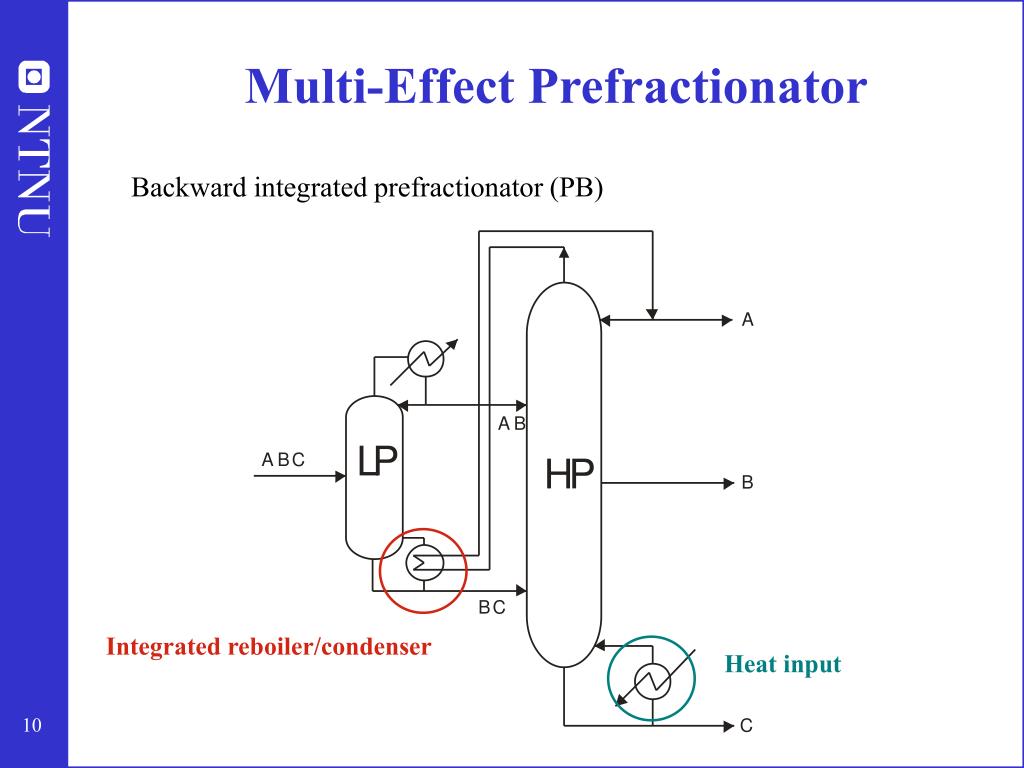 NTNU

Multi-Effect Prefractionator

Backward integrated prefractionator (PB)

A

AB

ABC

LP

HP

B

BC

Integrated reboiler/condenser

Heat input

C

10